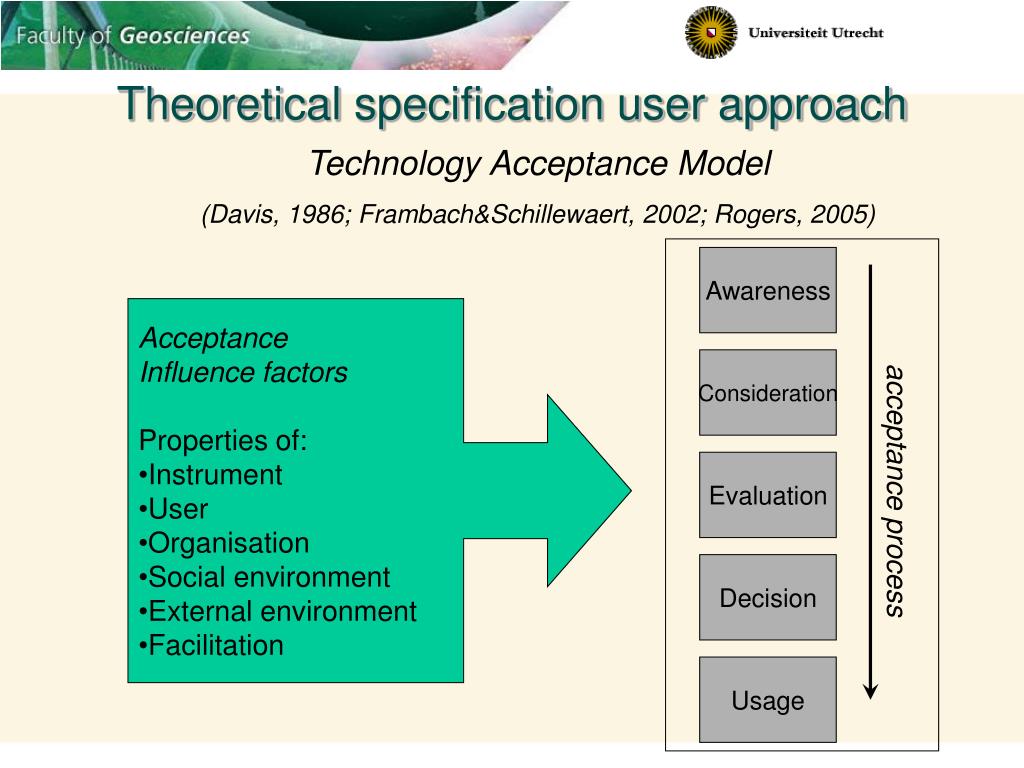 Faculty of Geosciences

Universiteit Utrecht

Theoretical specification user approach

Technology Acceptance Model

(Davis, 1986; Frambach&Schillewaert, 2002; Rogers, 2005)

Acceptance
Influence factors

Properties of:
•Instrument
•User
•Organisation
•Social environment
•External environment
•Facilitation

Awareness

Consideration

Evaluation

Decision

Usage

acceptance process